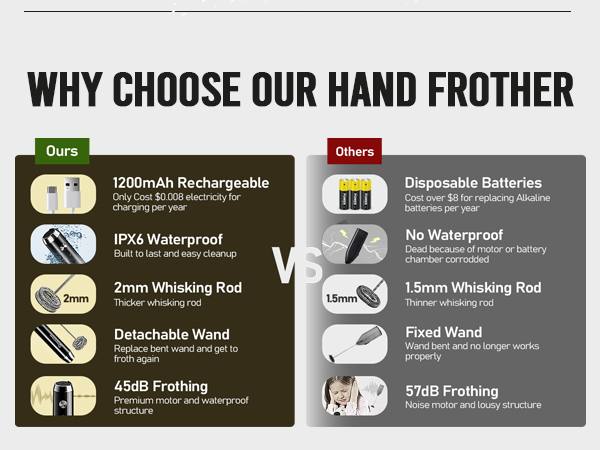 WHY CHOOSE OUR HAND FROTHER

Ours

1200mAh Rechargeable
Only Cost $0.008 electricity for charging per year

IPX6 Waterproof
Built to last and easy cleanup

2mm
2mm Whisking Rod
Thicker whisking rod

Detachable Wand
Replace bent wand and get to froth again

45dB Frothing
Premium motor and waterproof structure

VS

Others

Disposable Batteries
Cost over $8 for replacing Alkaline batteries per year

No Waterproof
Dead because of motor or battery chamber corrodded

1.5mm
1.5mm Whisking Rod
Thinner whisking rod

Fixed Wand
Wand bent and no longer works properly

57dB Frothing
Noise motor and lousy structure